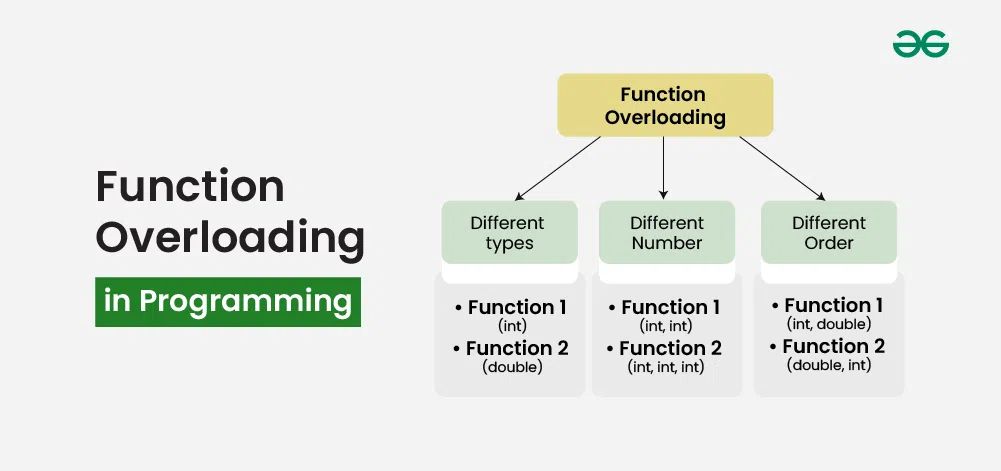 Function Overloading

in Programming

Function Overloading

Different types

• Function 1 (int)
• Function 2 (double)

Different Number

• Function 1 (int, int)
• Function 2 (int, int, int)

Different Order

• Function 1 (int, double)
• Function 2 (double, int)